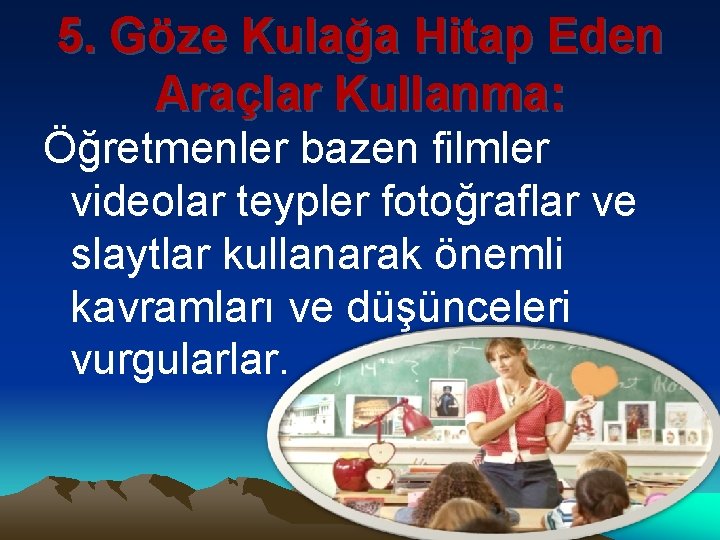 5. Göze Kulağa Hitap Eden Araçlar Kullanma:

Öğretmenler bazen filmler videolar teypler fotoğraflar ve slaytlar kullanarak önemli kavramları ve düşünceleri vurgularlar.